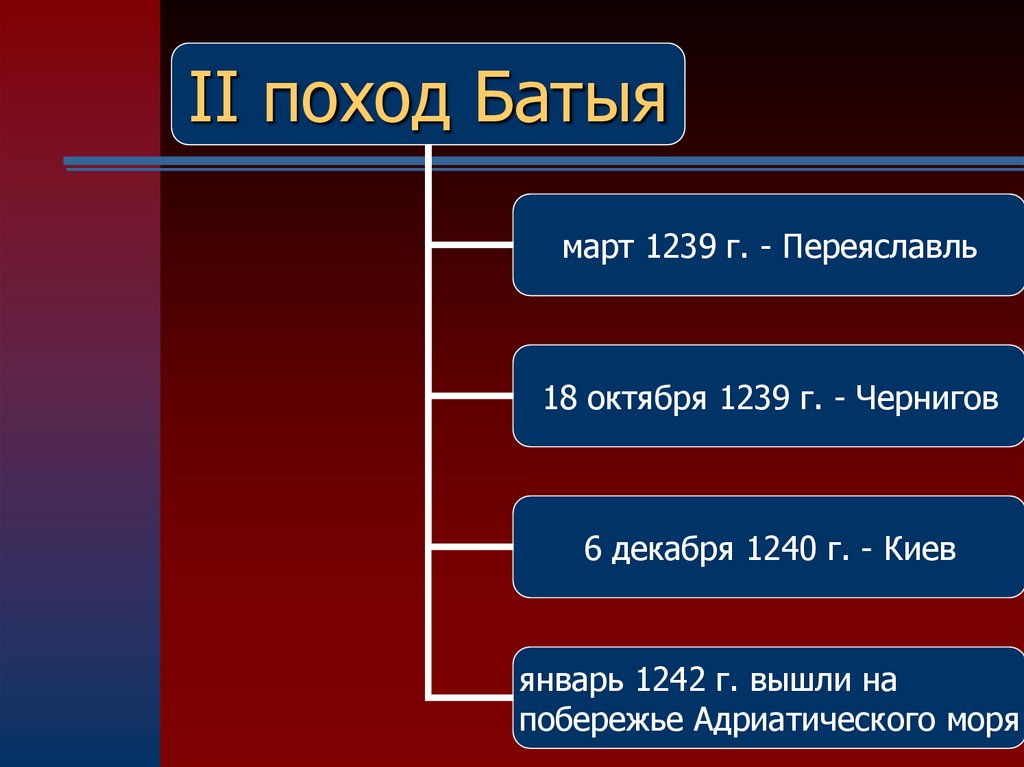 II поход Батыя

март 1239 г. - Переяславль

18 октября 1239 г. - Чернигов

6 декабря 1240 г. - Киев

январь 1242 г. вышли на побережье Адриатического моря